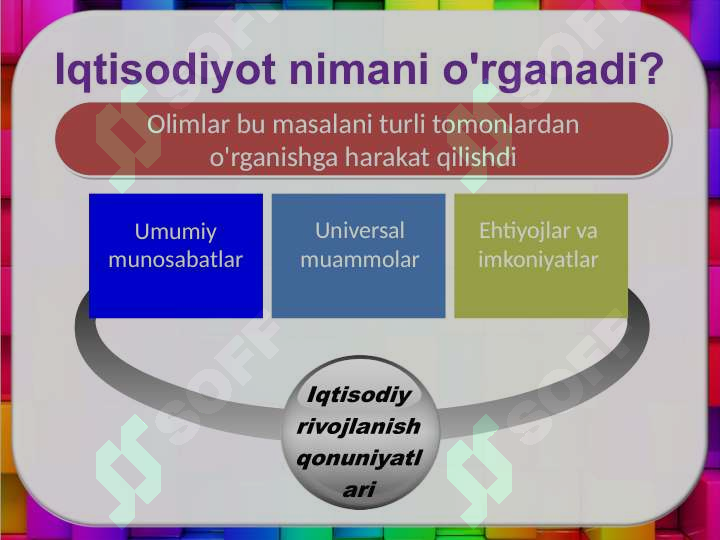 Iqtisodiyot nimani o'rganadi?

Olimlar bu masalani turli tomonlardan o'rganishga harakat qilishdi

Umumiy munosabatlar

Universal muammolar

Ehtiyojlar va imkoniyatlar

Iqtisodiy rivojlanish qonuniyatl ari

SOFF

SOFF

SOFF

SOFF